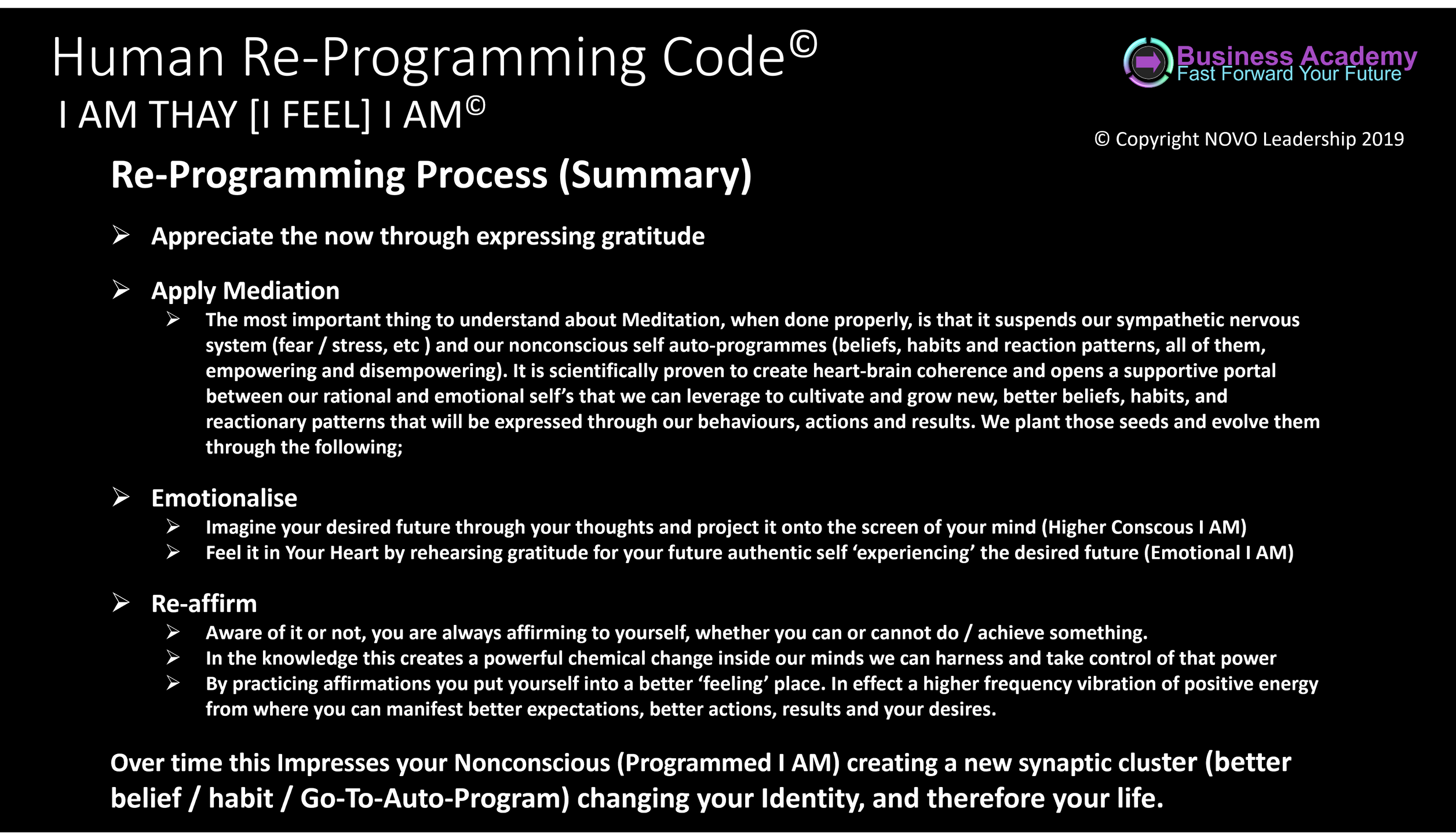 Human Re-Programming Code©

I AM THAY [I FEEL] I AM©

Business Academy
Fast Forward Your Future

© Copyright NOVO Leadership 2019

Re-Programming Process (Summary)

➢ Appreciate the now through expressing gratitude

➢ Apply Mediation
➢ The most important thing to understand about Meditation, when done properly, is that it suspends our sympathetic nervous system (fear / stress, etc ) and our nonconscious self auto-programmes (beliefs, habits and reaction patterns, all of them, empowering and disempowering). It is scientifically proven to create heart-brain coherence and opens a supportive portal between our rational and emotional self's that we can leverage to cultivate and grow new, better beliefs, habits, and reactionary patterns that will be expressed through our behaviours, actions and results. We plant those seeds and evolve them through the following;

➢ Emotionalise
➢ Imagine your desired future through your thoughts and project it onto the screen of your mind (Higher Conscous I AM)
➢ Feel it in Your Heart by rehearsing gratitude for your future authentic self 'experiencing' the desired future (Emotional I AM)

➢ Re-affirm
➢ Aware of it or not, you are always affirming to yourself, whether you can or cannot do / achieve something.
➢ In the knowledge this creates a powerful chemical change inside our minds we can harness and take control of that power
➢ By practicing affirmations you put yourself into a better 'feeling' place. In effect a higher frequency vibration of positive energy from where you can manifest better expectations, better actions, results and your desires.

Over time this Impresses your Nonconscious (Programmed I AM) creating a new synaptic cluster (better belief / habit / Go-To-Auto-Program) changing your Identity, and therefore your life.